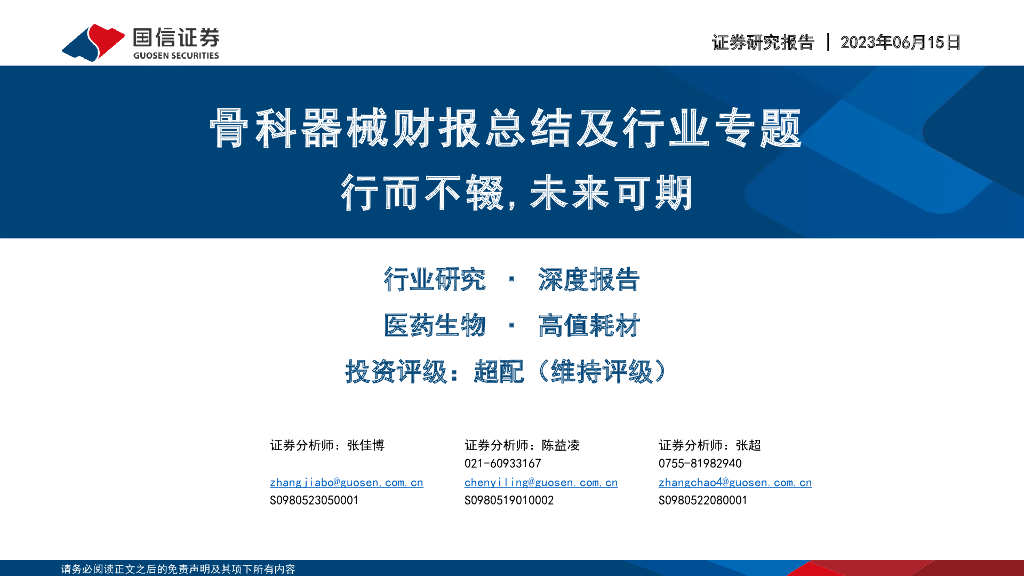 国信证券
GUOSEN SECURITIES

证券研究报告 | 2023年06月15日

骨科器械财报总结及行业专题

行而不辍，未来可期

行业研究 · 深度报告

医药生物 · 高值耗材

投资评级：超配（维持评级）

证券分析师：张佳博

zhangjiabo@guosen.com.cn
S0980523050001

证券分析师：陈益凌
021-60933167
chenyiling@guosen.com.cn
S0980519010002

证券分析师：张超
0755-81982940
zhangchao4@guosen.com.cn
S0980522080001

请务必阅读正文之后的免责声明及其项下所有内容